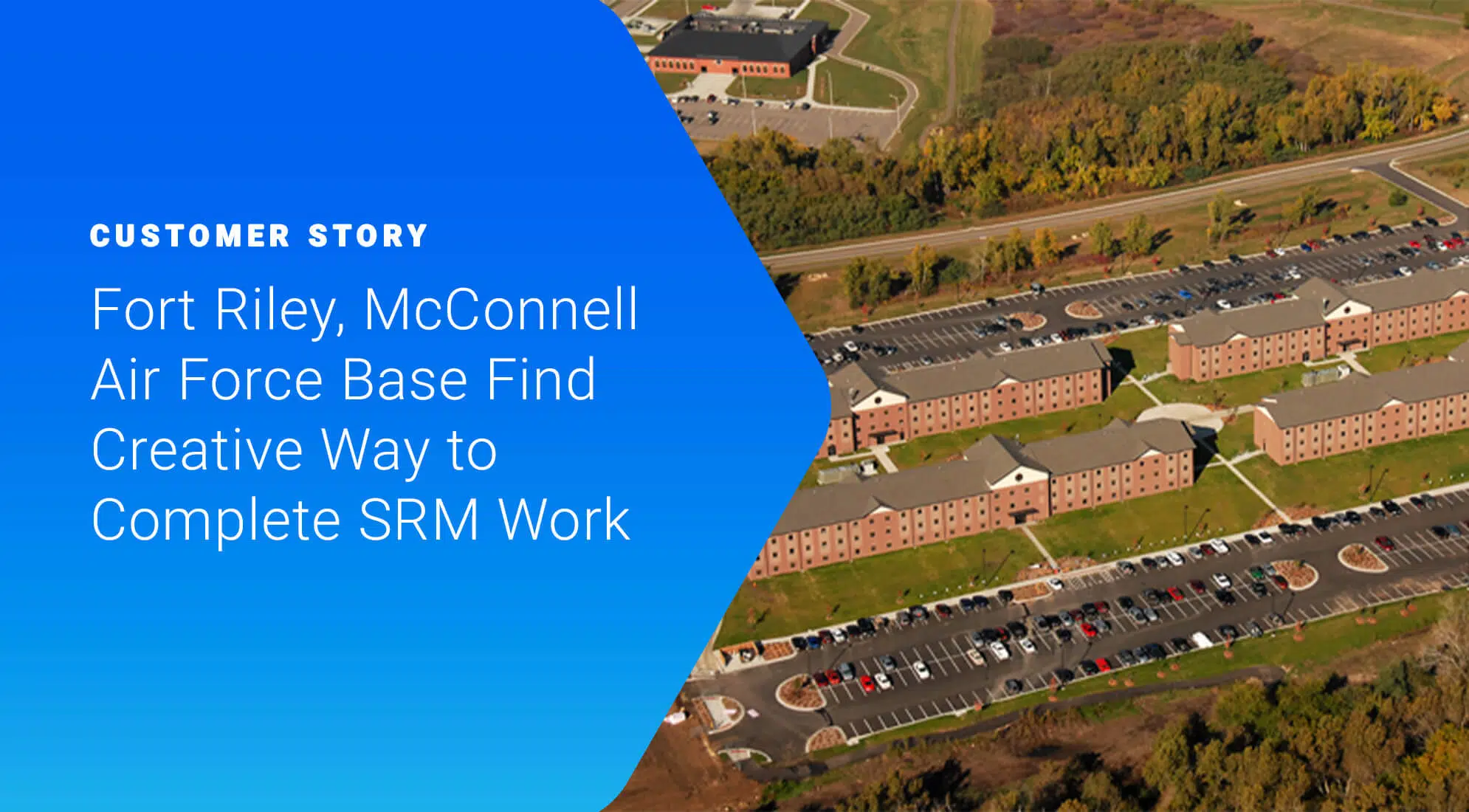 CUSTOMER STORY

Fort Riley, McConnell Air Force Base Find Creative Way to Complete SRM Work